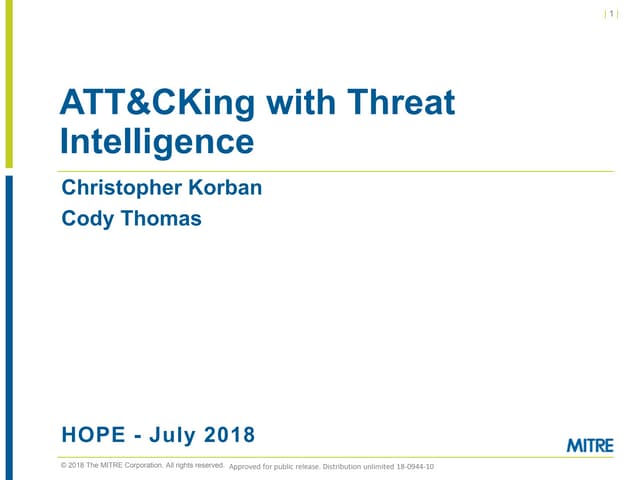 | 1 |

ATT&CKing with Threat Intelligence

Christopher Korban

Cody Thomas

HOPE - July 2018

MITRE

© 2018 The MITRE Corporation. All rights reserved. Approved for public release. Distribution unlimited 18-0944-10